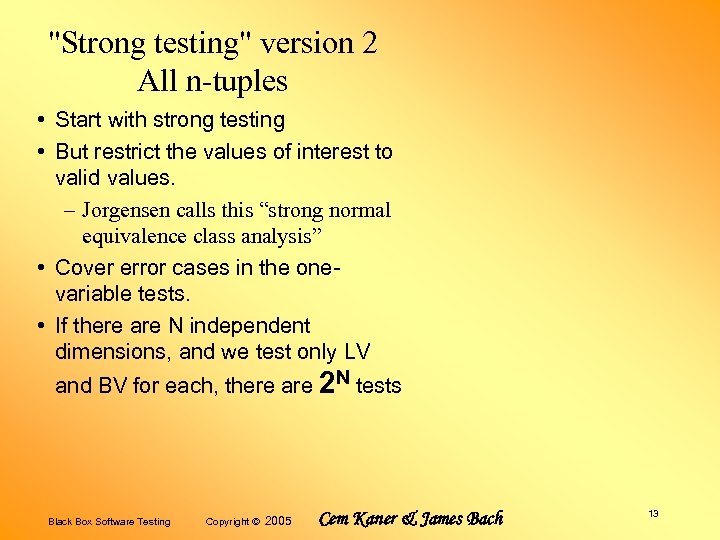 "Strong testing" version 2
All n-tuples

• Start with strong testing
• But restrict the values of interest to valid values.
– Jorgensen calls this “strong normal equivalence class analysis”
• Cover error cases in the one-variable tests.
• If there are N independent dimensions, and we test only LV and BV for each, there are $2^N$ tests

Black Box Software Testing Copyright © 2005 Cem Kaner & James Bach 13